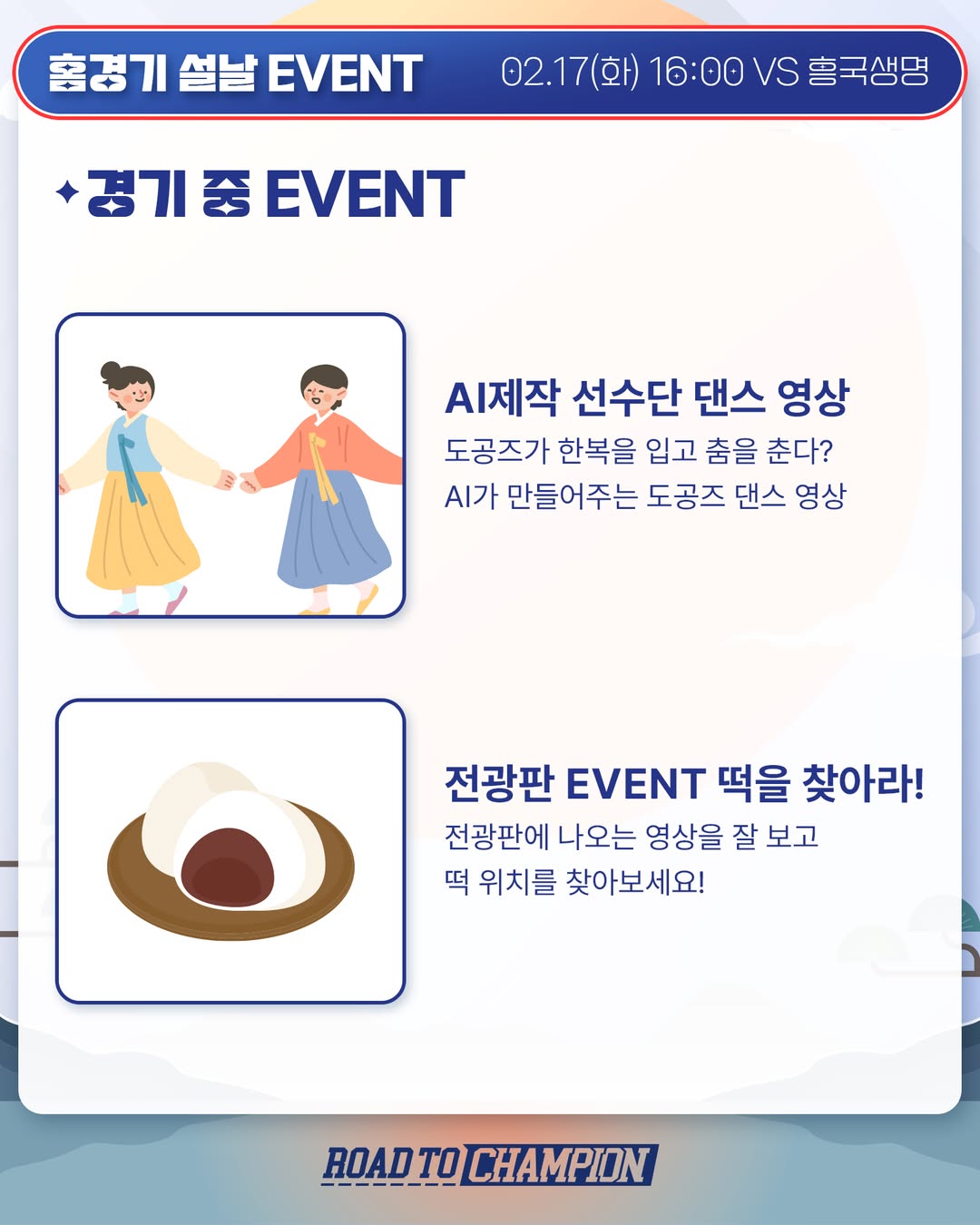 홈경기 설날 EVENT 02.17(화) 16:00 VS 흥국생명

경기 중 EVENT

AI제작 선수단 댄스 영상
도공즈가 한복을 입고 춤을 춘다?
AI가 만들어주는 도공즈 댄스 영상

전광판 EVENT 떡을 찾아라!
전광판에 나오는 영상을 잘 보고
떡 위치를 찾아보세요!

ROAD TO CHAMPION